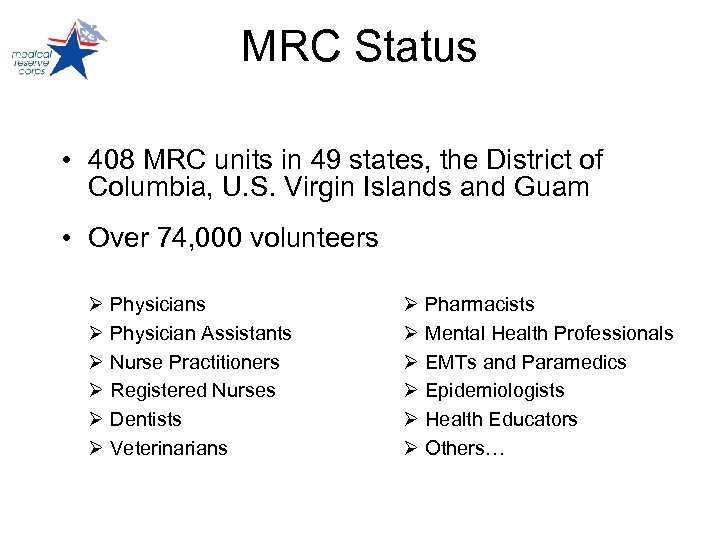 medical reserve corps

MRC Status

• 408 MRC units in 49 states, the District of Columbia, U.S. Virgin Islands and Guam

• Over 74,000 volunteers

➢ Physicians
➢ Physician Assistants
➢ Nurse Practitioners
➢ Registered Nurses
➢ Dentists
➢ Veterinarians

➢ Pharmacists
➢ Mental Health Professionals
➢ EMTs and Paramedics
➢ Epidemiologists
➢ Health Educators
➢ Others…